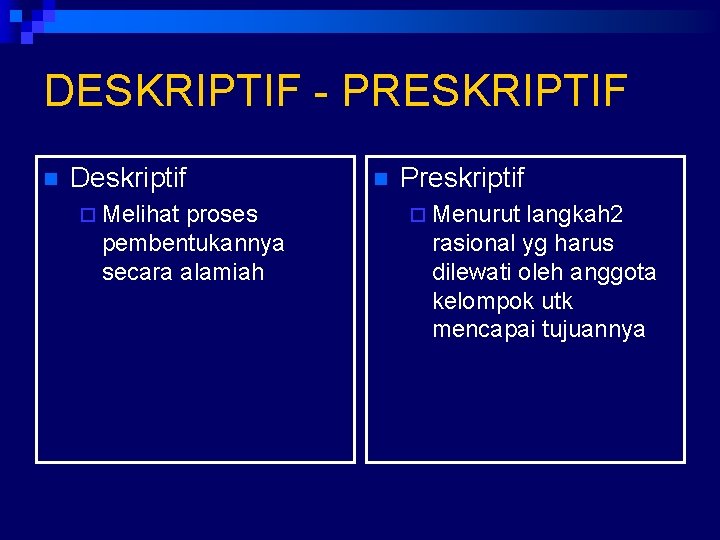 DESKRIPTIF - PRESKRIPTIF

Deskriptif

Melihat proses pembentukannya secara alamiah

Preskriptif

Menurut langkah2 rasional yg harus dilewati oleh anggota kelompok utk mencapai tujuannya